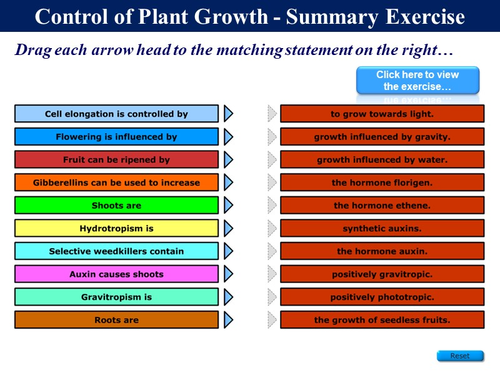 Control of Plant Growth - Summary Exercise

Drag each arrow head to the matching statement on the right…

Click here to view the exercise…

Cell elongation is controlled by
Flowering is influenced by
Fruit can be ripened by
Gibberellins can be used to increase
Shoots are
Hydrotropism is
Selective weedkillers contain
Auxin causes shoots
Gravitropism is
Roots are

to grow towards light.
growth influenced by gravity.
growth influenced by water.
the hormone florigen.
the hormone ethene.
synthetic auxins.
the hormone auxin.
positively gravitropic.
positively phototropic.
the growth of seedless fruits.

Reset